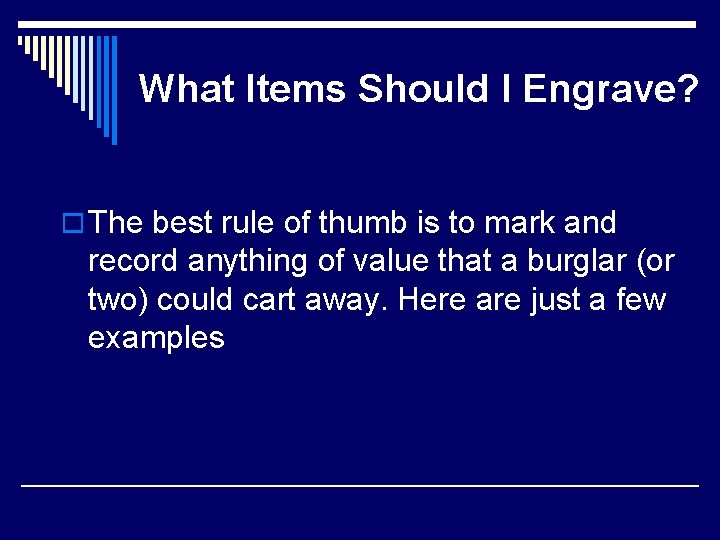 What Items Should I Engrave?

The best rule of thumb is to mark and record anything of value that a burglar (or two) could cart away. Here are just a few examples